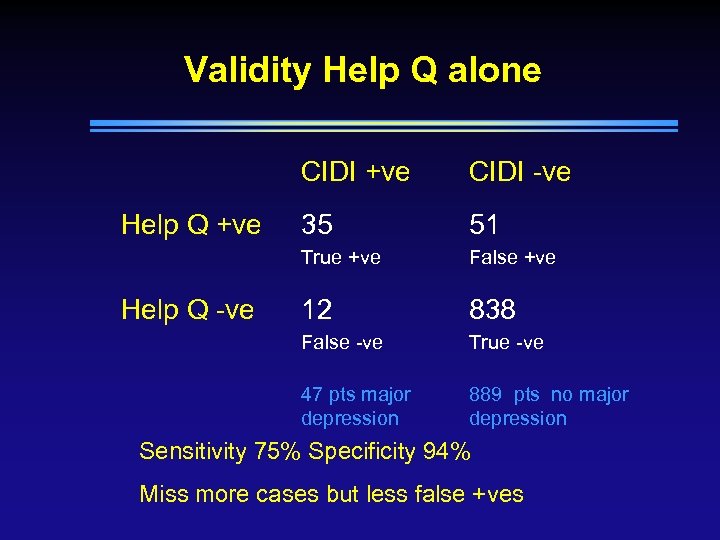 Validity Help Q alone

| | CIDI +ve | CIDI -ve |
|---|---|---|
| Help Q +ve | 35 True +ve | 51 False +ve |
| Help Q -ve | 12 False -ve | 838 True -ve |
| | 47 pts major depression | 889 pts no major depression |

Sensitivity 75% Specificity 94%

Miss more cases but less false +ves